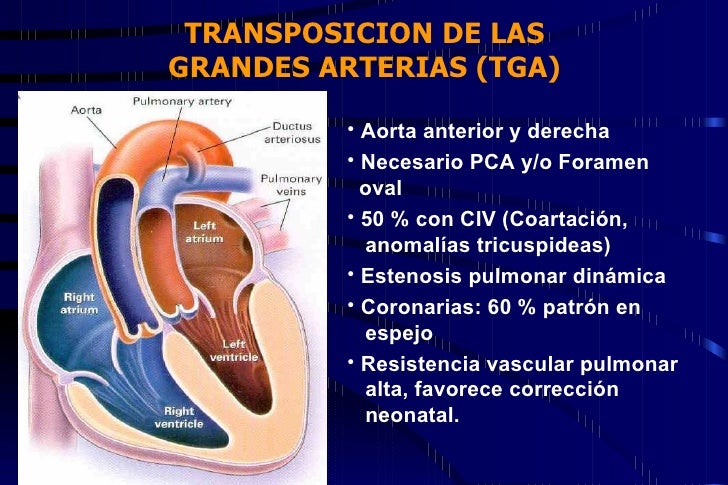 TRANSPOSICION DE LAS GRANDES ARTERIAS (TGA)

Aorta

Pulmonary artery

Ductus arteriosus

Pulmonary veins

Left atrium

Right atrium

Left ventricle

Right ventricle

• Aorta anterior y derecha

• Necesario PCA y/o Foramen oval

• 50 % con CIV (Coartación, anomalías tricuspideas)

• Estenosis pulmonar dinámica

• Coronarias: 60 % patrón en espejo

• Resistencia vascular pulmonar alta, favorece corrección neonatal.